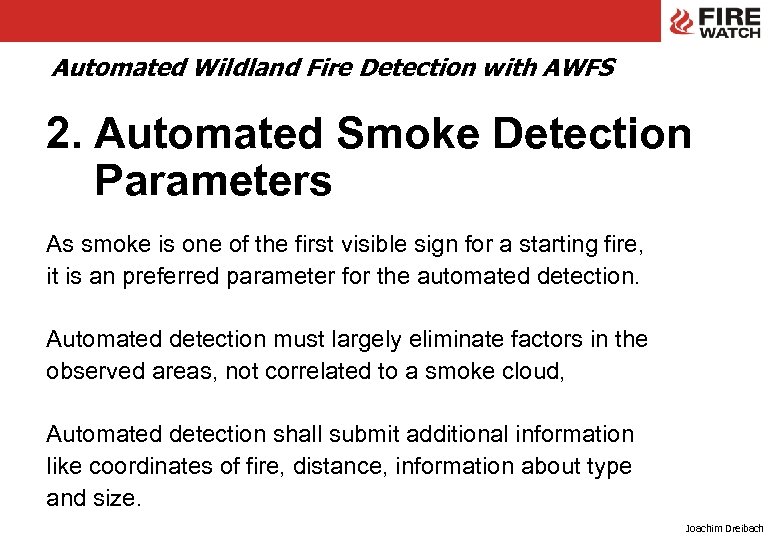 FIRE WATCH

Automated Wildland Fire Detection with AWFS

2. Automated Smoke Detection Parameters

As smoke is one of the first visible sign for a starting fire, it is an preferred parameter for the automated detection.

Automated detection must largely eliminate factors in the observed areas, not correlated to a smoke cloud,

Automated detection shall submit additional information like coordinates of fire, distance, information about type and size.

Joachim Dreibach